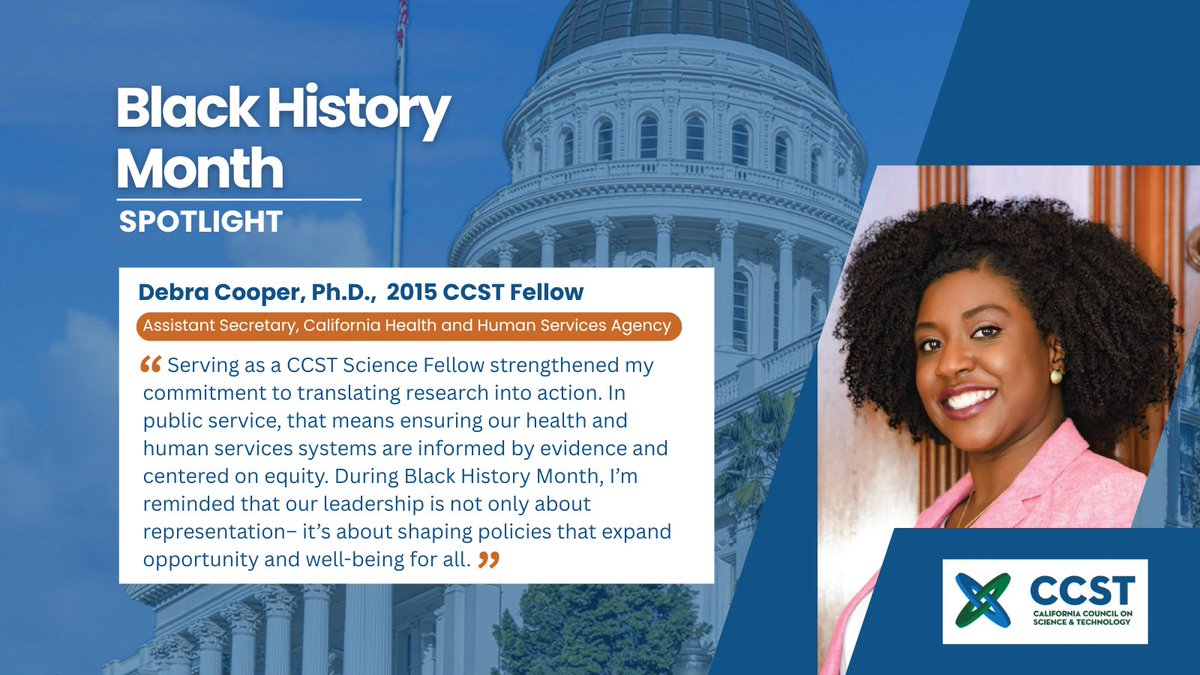 Black History Month
SPOTLIGHT

Debra Cooper, Ph.D., 2015 CCST Fellow
Assistant Secretary, California Health and Human Services Agency

“ Serving as a CCST Science Fellow strengthened my commitment to translating research into action. In public service, that means ensuring our health and human services systems are informed by evidence and centered on equity. During Black History Month, I’m reminded that our leadership is not only about representation– it’s about shaping policies that expand opportunity and well-being for all. ”

CCST
CALIFORNIA COUNCIL ON SCIENCE & TECHNOLOGY